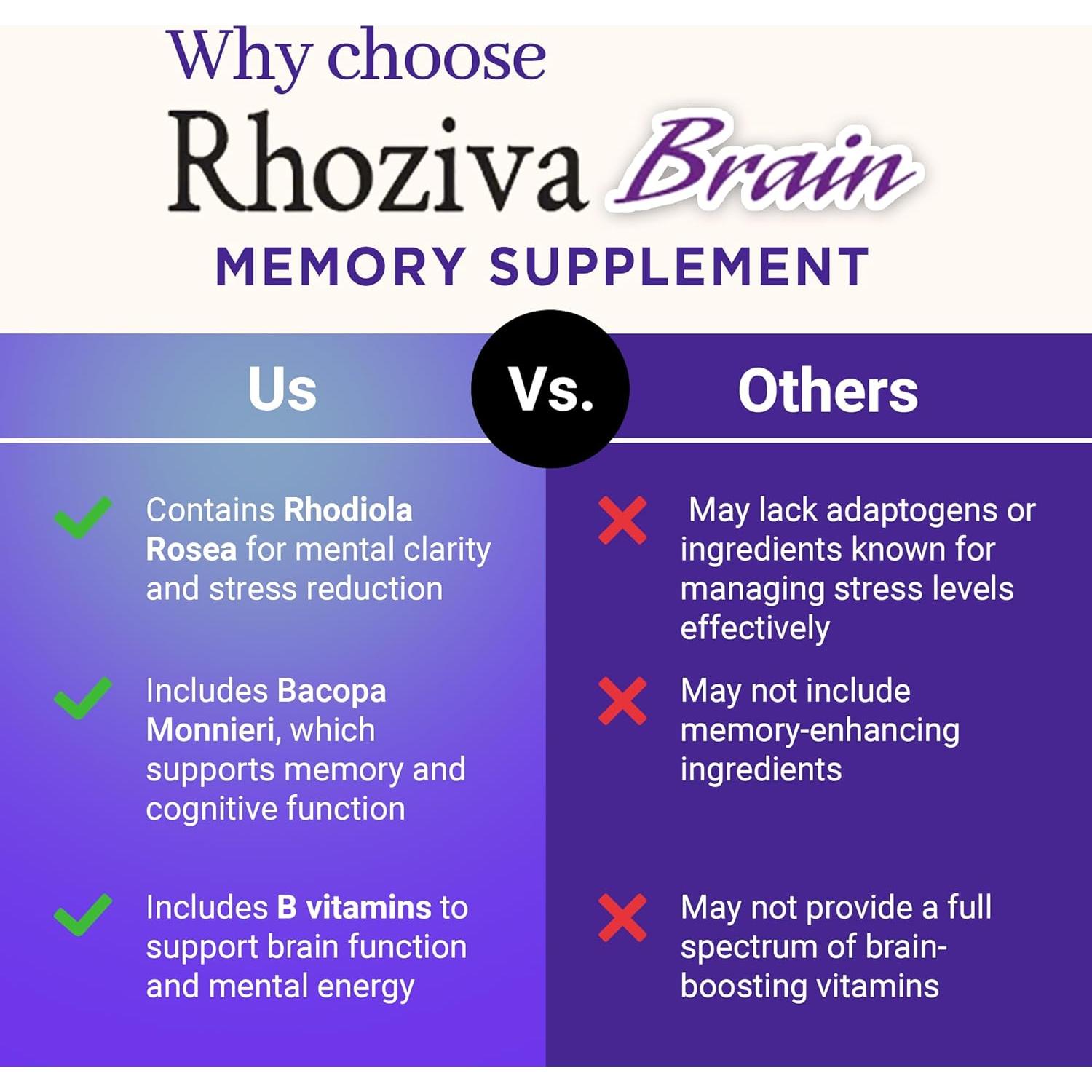 Why choose
Rhoziva Brain
MEMORY SUPPLEMENT

Us

Vs.

Others

Contains Rhodiola Rosea for mental clarity and stress reduction

Includes Bacopa Monnieri, which supports memory and cognitive function

Includes B vitamins to support brain function and mental energy

May lack adaptogens or ingredients known for managing stress levels effectively

May not include memory-enhancing ingredients

May not provide a full spectrum of brain-boosting vitamins